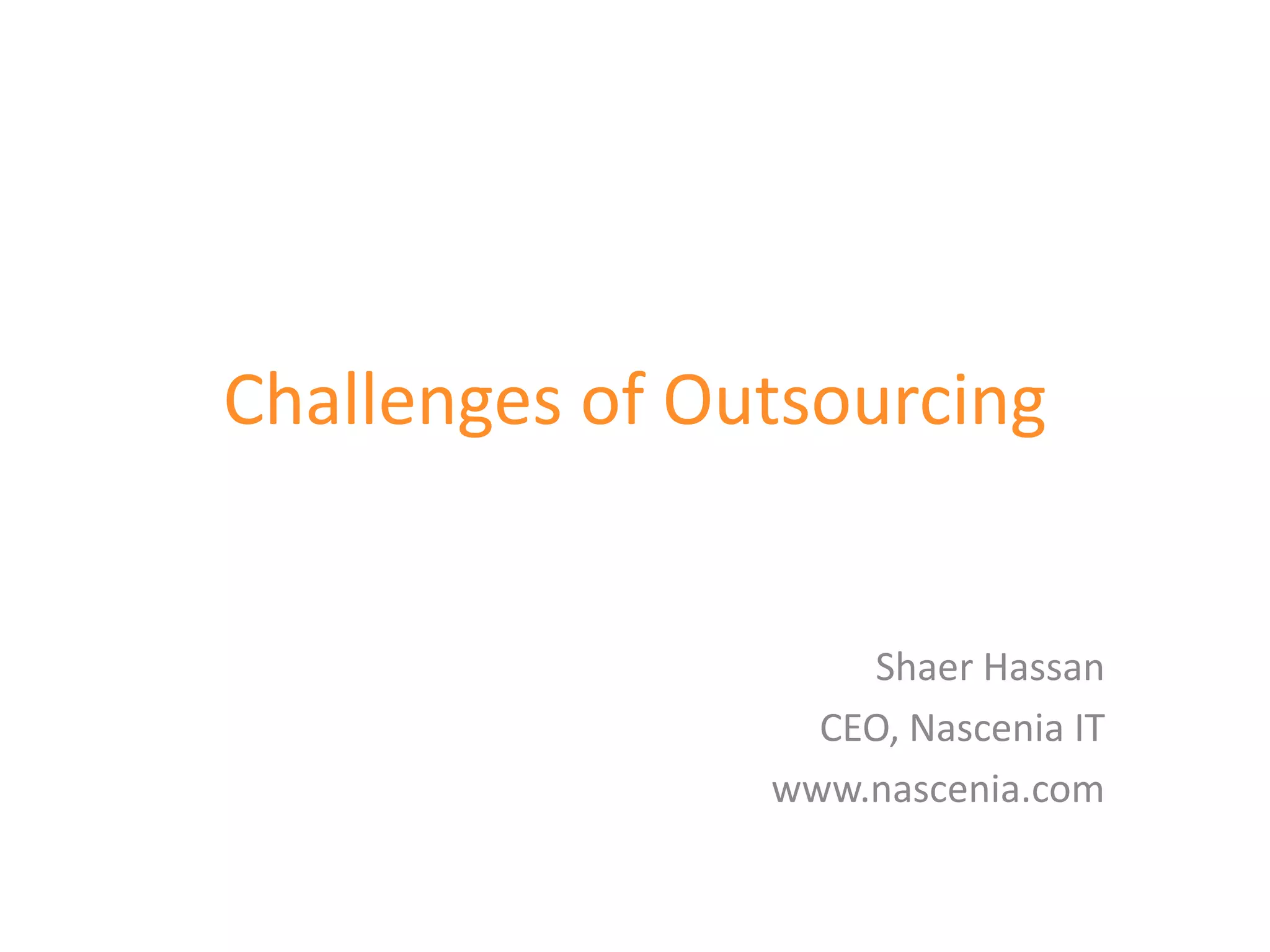 Challenges of Outsourcing

Shaer Hassan
CEO, Nascenia IT
www.nascenia.com